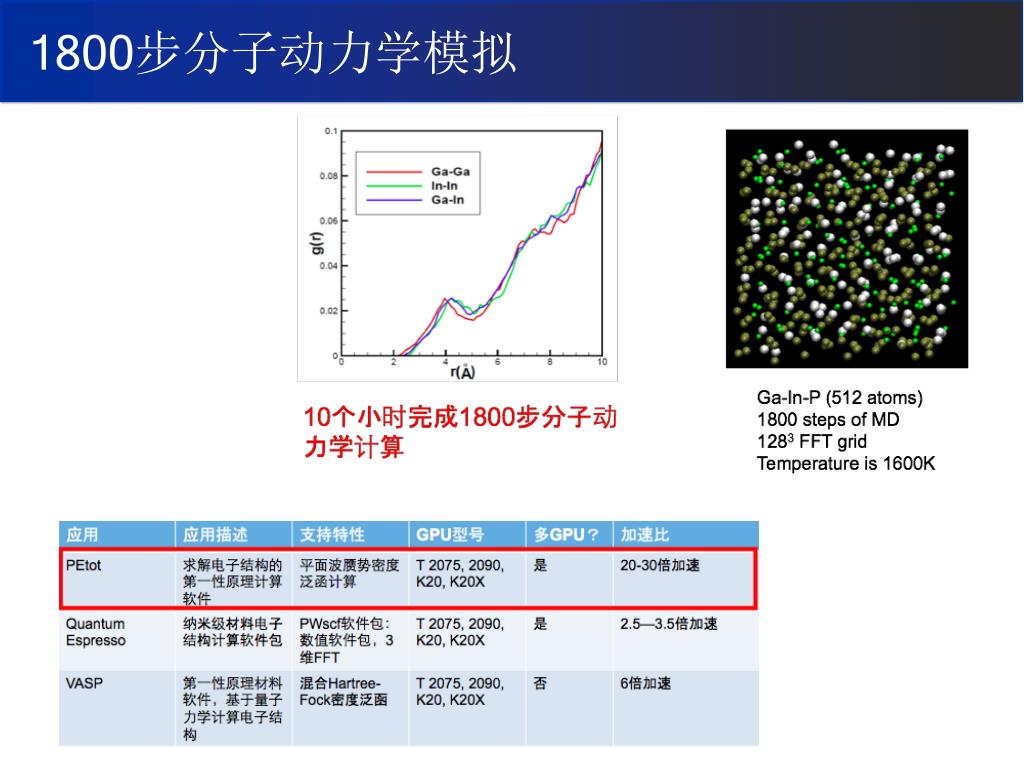 1800步分子动力学模拟

0.1
0.08
0.06
0.04
0.02
0
g(r)
Ga-Ga
In-In
Ga-In
0 2 4 6 8 10
r(Å)

10个小时完成1800步分子动力学计算

Ga-In-P (512 atoms)
1800 steps of MD
$128^3$ FFT grid
Temperature is 1600K

| 应用 | 应用描述 | 支持特性 | GPU型号 | 多GPU？ | 加速比 |
|---|---|---|---|---|---|
| PEtot | 求解电子结构的第一性原理计算软件 | 平面波赝势密度泛函计算 | T 2075, 2090, K20, K20X | 是 | 20-30倍加速 |
| Quantum Espresso | 纳米级材料电子结构计算软件包 | PWscf软件包：数值软件包，3维FFT | T 2075, 2090, K20, K20X | 是 | 2.5—3.5倍加速 |
| VASP | 第一性原理材料软件，基于量子力学计算电子结构 | 混合Hartree-Fock密度泛函 | T 2075, 2090, K20, K20X | 否 | 6倍加速 |